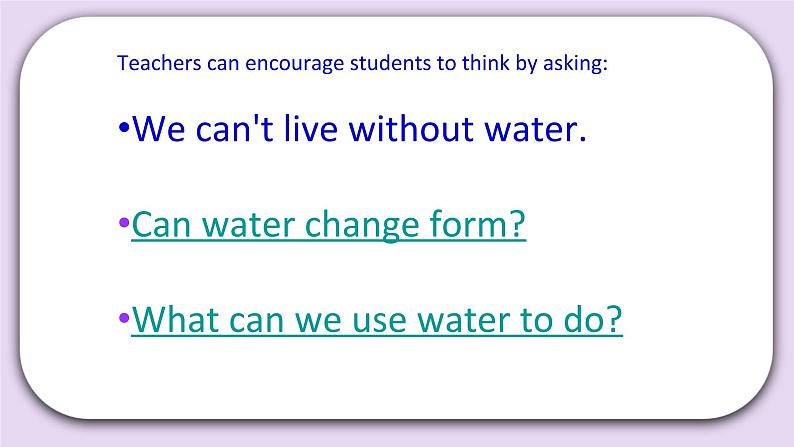 Teachers can encourage students to think by asking:

•We can't live without water.

•Can water change form?

•What can we use water to do?